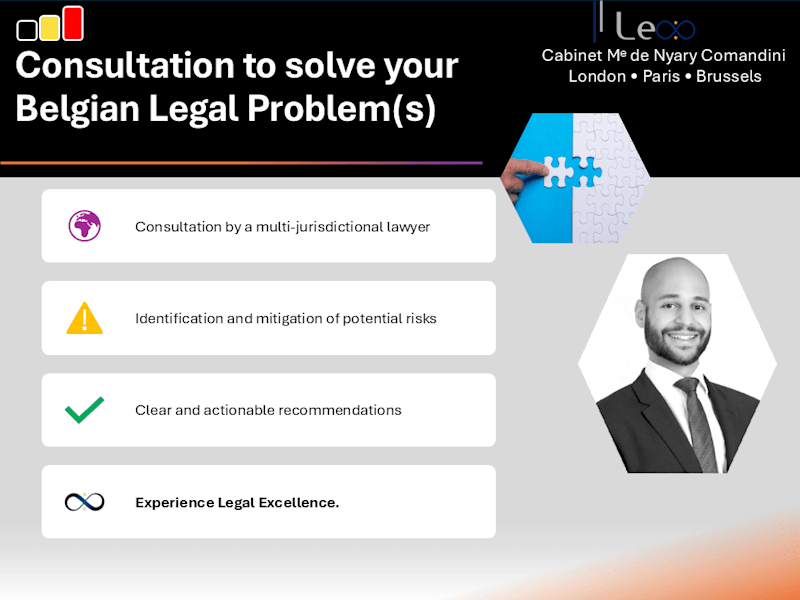 Consultation to solve your Belgian Legal Problem(s)

Le∞

Cabinet Me de Nyary Comandini
London • Paris • Brussels

Consultation by a multi-jurisdictional lawyer

Identification and mitigation of potential risks

Clear and actionable recommendations

Experience Legal Excellence.